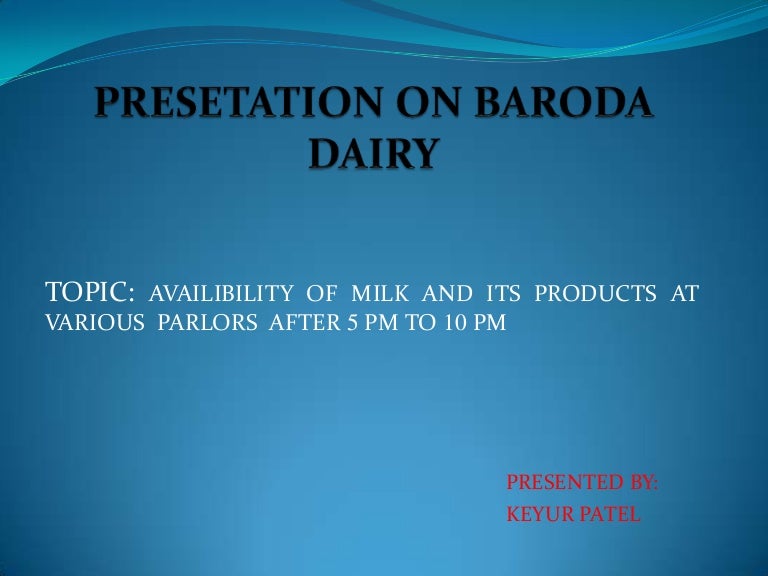 PRESETATION ON BARODA DAIRY

TOPIC: AVAILIBILITY OF MILK AND ITS PRODUCTS AT VARIOUS PARLORS AFTER 5 PM TO 10 PM

PRESENTED BY:
KEYUR PATEL